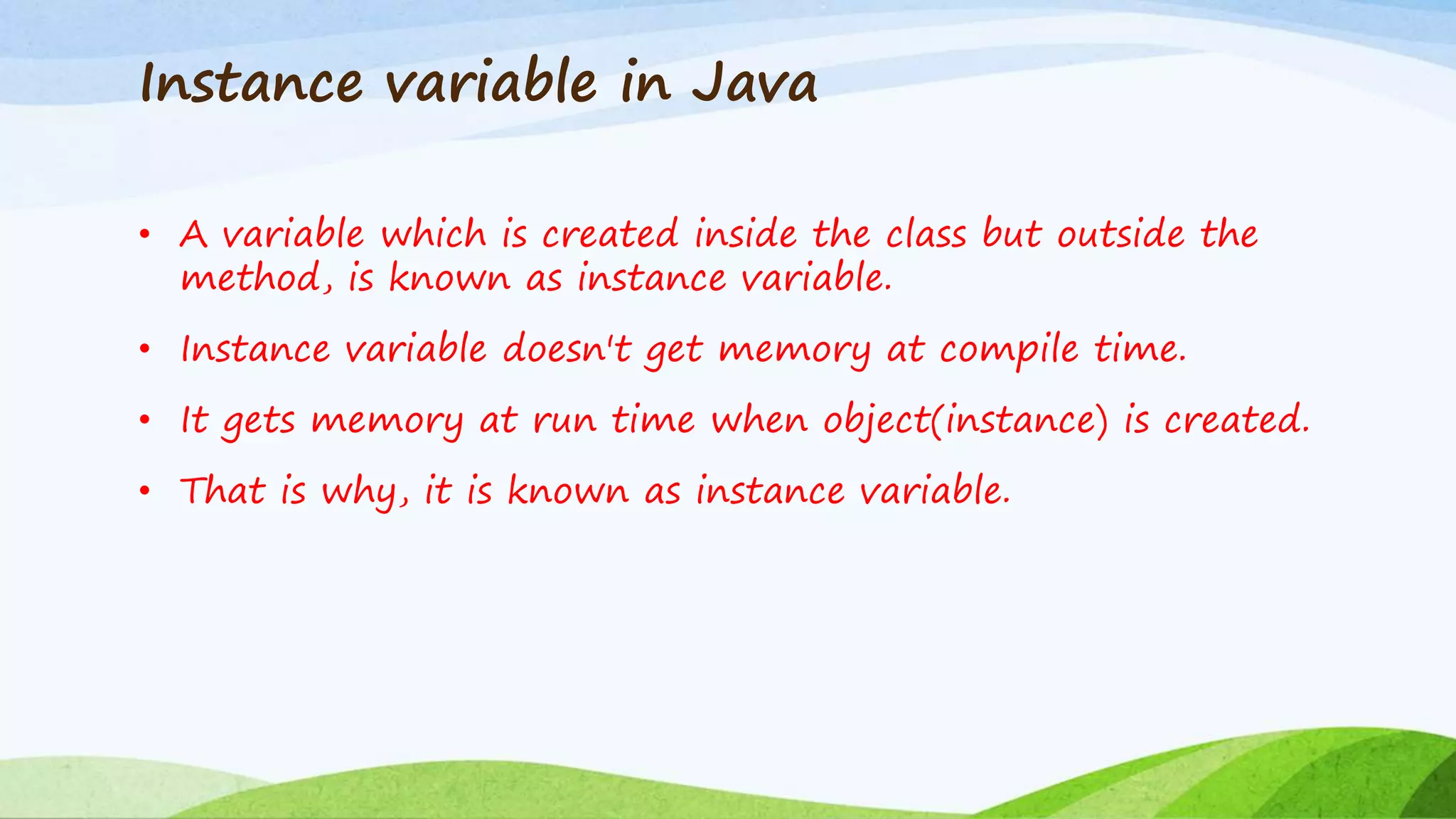 Instance variable in Java

• A variable which is created inside the class but outside the method, is known as instance variable.

• Instance variable doesn't get memory at compile time.

• It gets memory at run time when object(instance) is created.

• That is why, it is known as instance variable.